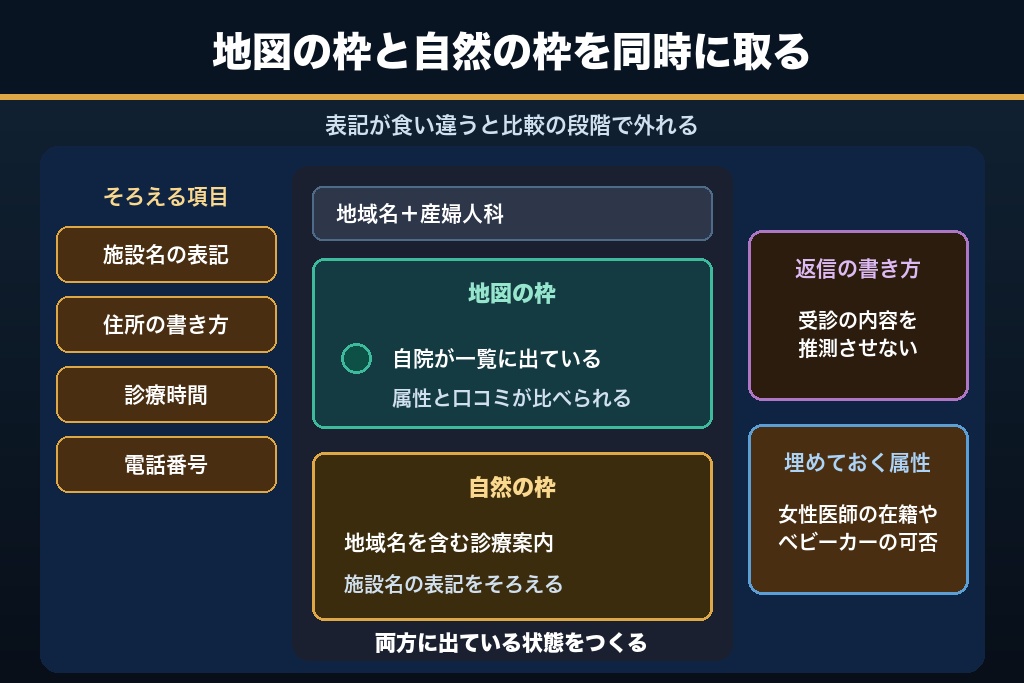 地図の枠と自然の枠を同時に取る

表記が食い違うと比較の段階で外れる

そろえる項目

施設名の表記

住所の書き方

診療時間

電話番号

地域名＋産婦人科

地図の枠

自院が一覧に出ている

属性と口コミが比べられる

自然の枠

地域名を含む診療案内

施設名の表記をそろえる

両方に出ている状態をつくる

返信の書き方

受診の内容を推測させない

埋めておく属性

女性医師の在籍やベビーカーの可否